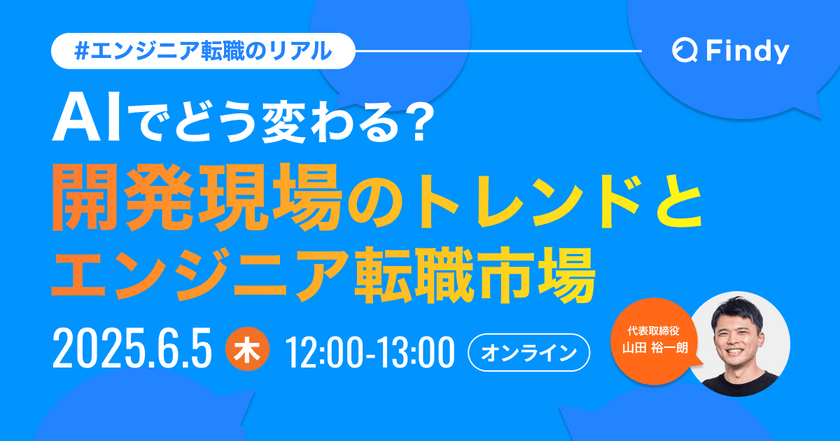 #エンジニア転職のリアル

Findy

AIでどう変わる?

開発現場のトレンドと
エンジニア転職市場

2025.6.5 木 12:00-13:00 オンライン

代表取締役
山田 裕一朗